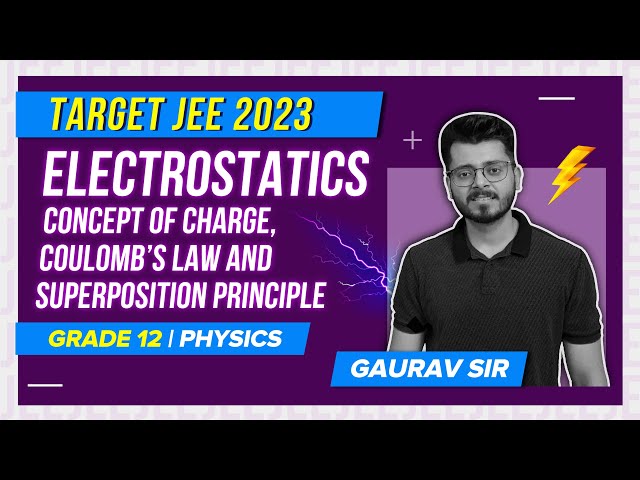 TARGET JEE 2023

ELECTROSTATICS

CONCEPT OF CHARGE, COULOMB'S LAW AND SUPERPOSITION PRINCIPLE

GRADE 12 | PHYSICS

GAURAV SIR